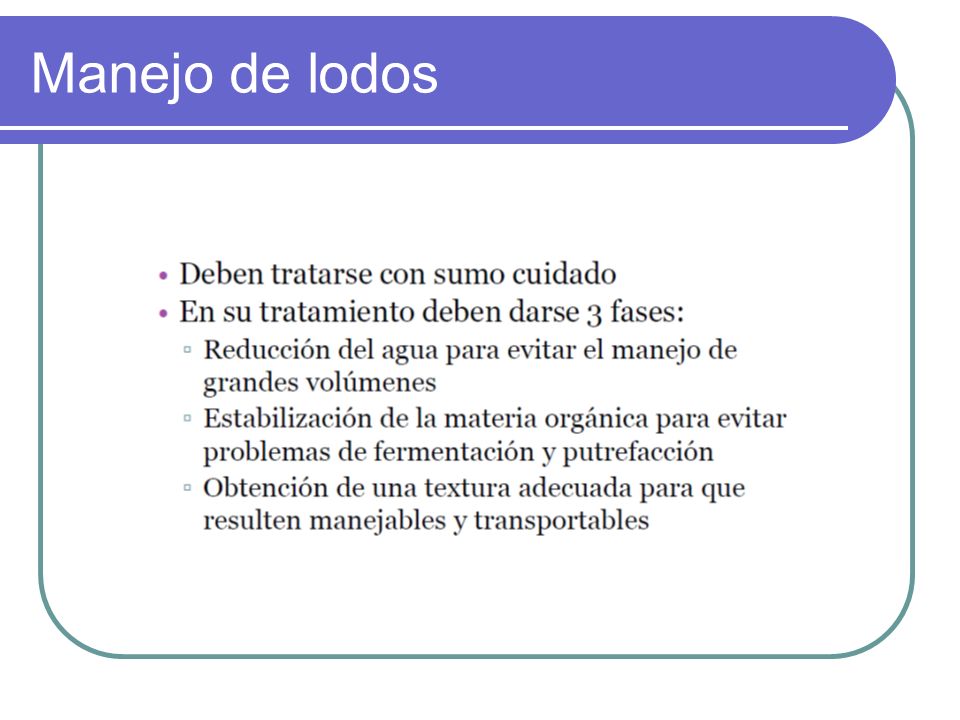 Manejo de lodos

• Deben tratarse con sumo cuidado
• En su tratamiento deben darse 3 fases:
▫ Reducción del agua para evitar el manejo de grandes volúmenes
▫ Estabilización de la materia orgánica para evitar problemas de fermentación y putrefacción
▫ Obtención de una textura adecuada para que resulten manejables y transportables